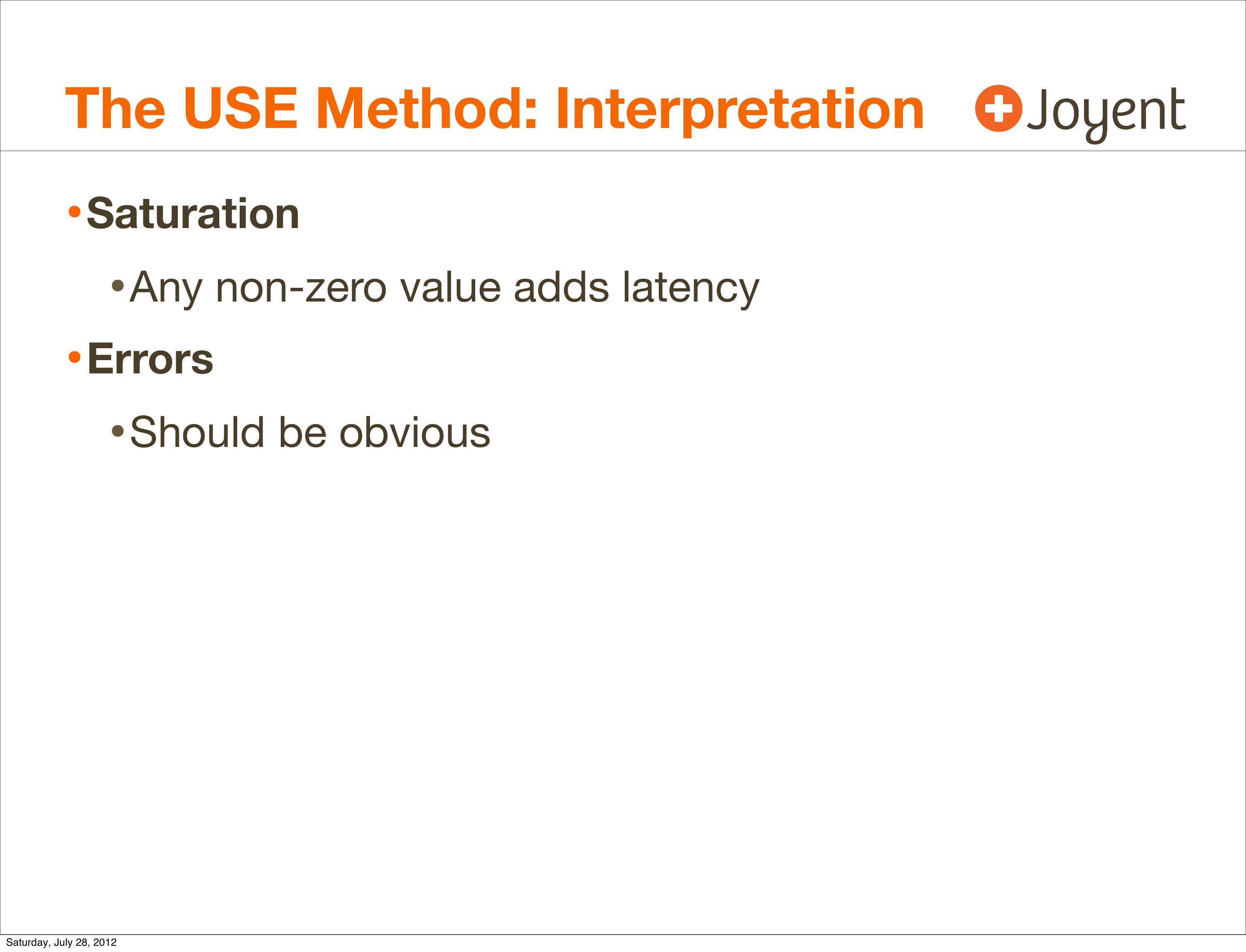 The USE Method: Interpretation

Joyent

• Saturation

• Any non-zero value adds latency

• Errors

• Should be obvious

Saturday, July 28, 2012